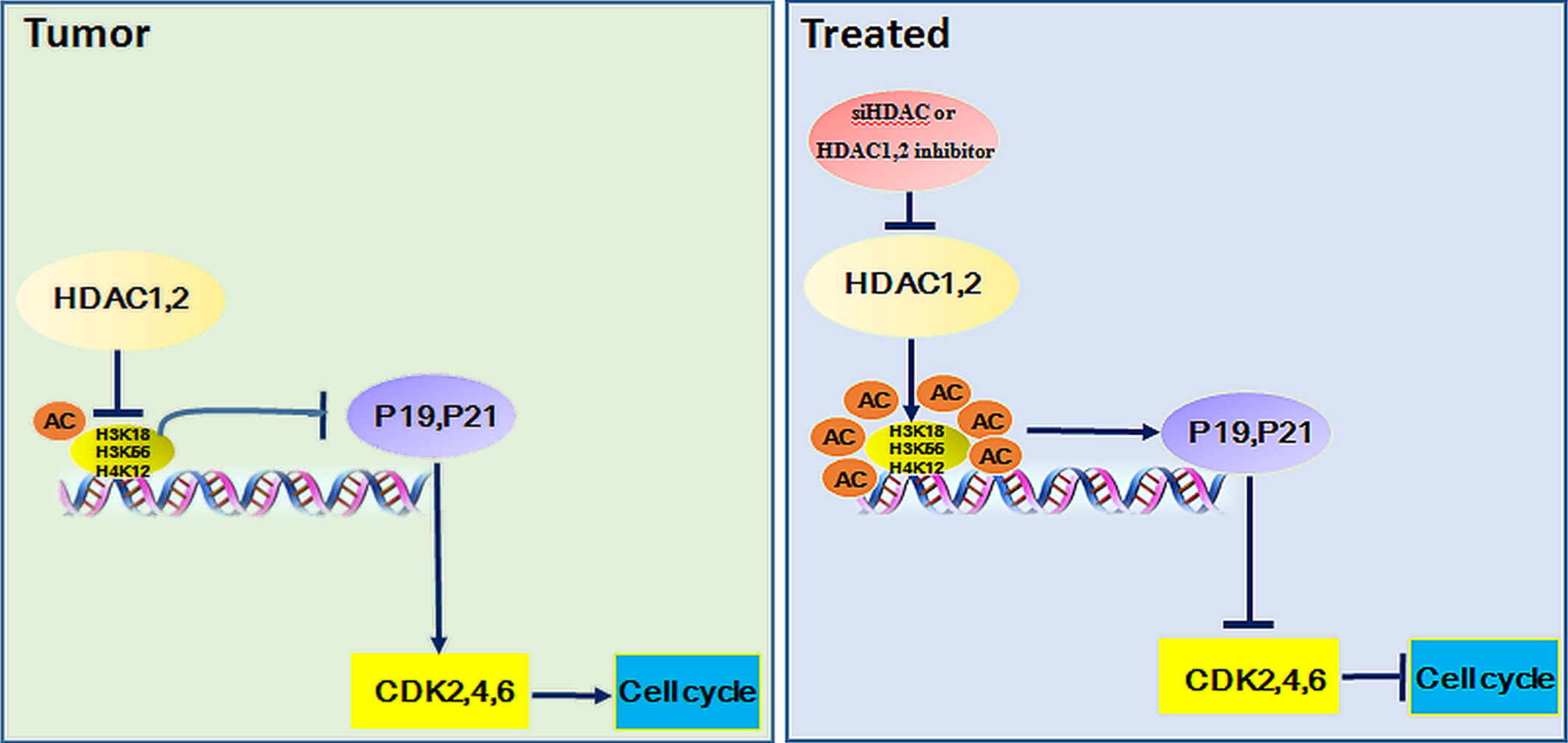 Tumor

HDAC1,2

AC

H3K18
H3K56
H4K12

P19,P21

CDK2,4,6

Cell cycle

Treated

siHDAC or
HDAC1,2 inhibitor

HDAC1,2

AC AC AC AC AC AC

H3K18
H3K56
H4K12

P19,P21

CDK2,4,6

Cell cycle